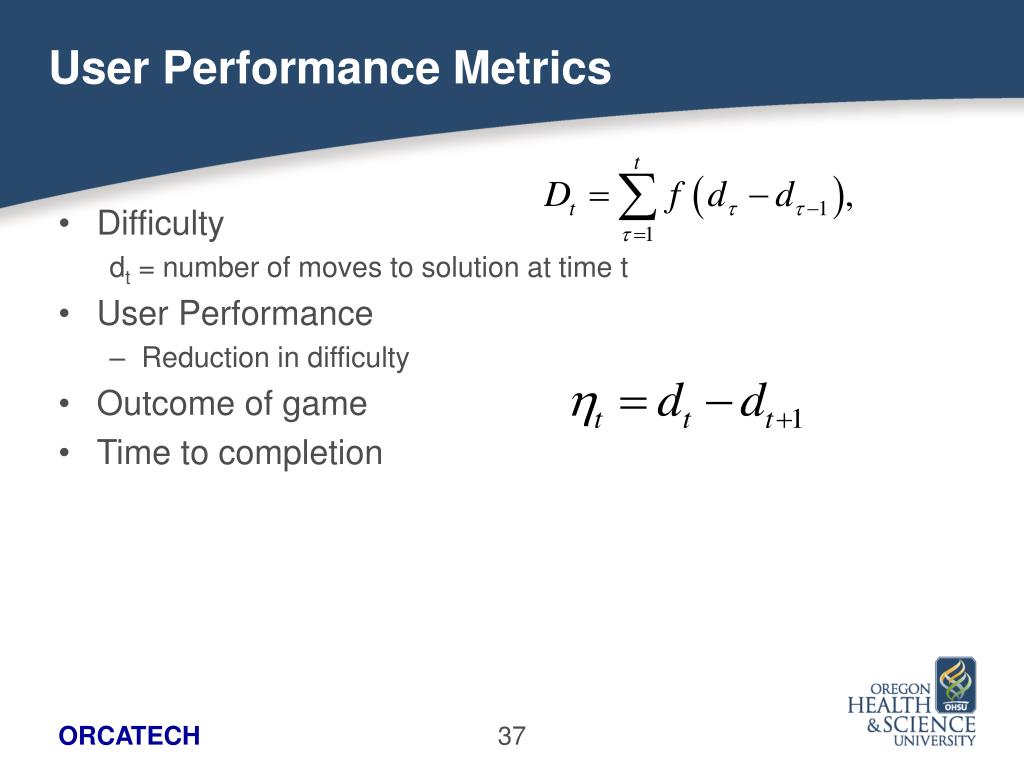 User Performance Metrics

$D_t = \sum_{\tau=1}^{t} f\left(d_\tau - d_{\tau-1}\right),$

• Difficulty

$d_t$ = number of moves to solution at time t

• User Performance

– Reduction in difficulty

• Outcome of game

$\eta_t = d_t - d_{t+1}$

• Time to completion

ORCATECH

37

OREGON HEALTH & SCIENCE UNIVERSITY

OHSU